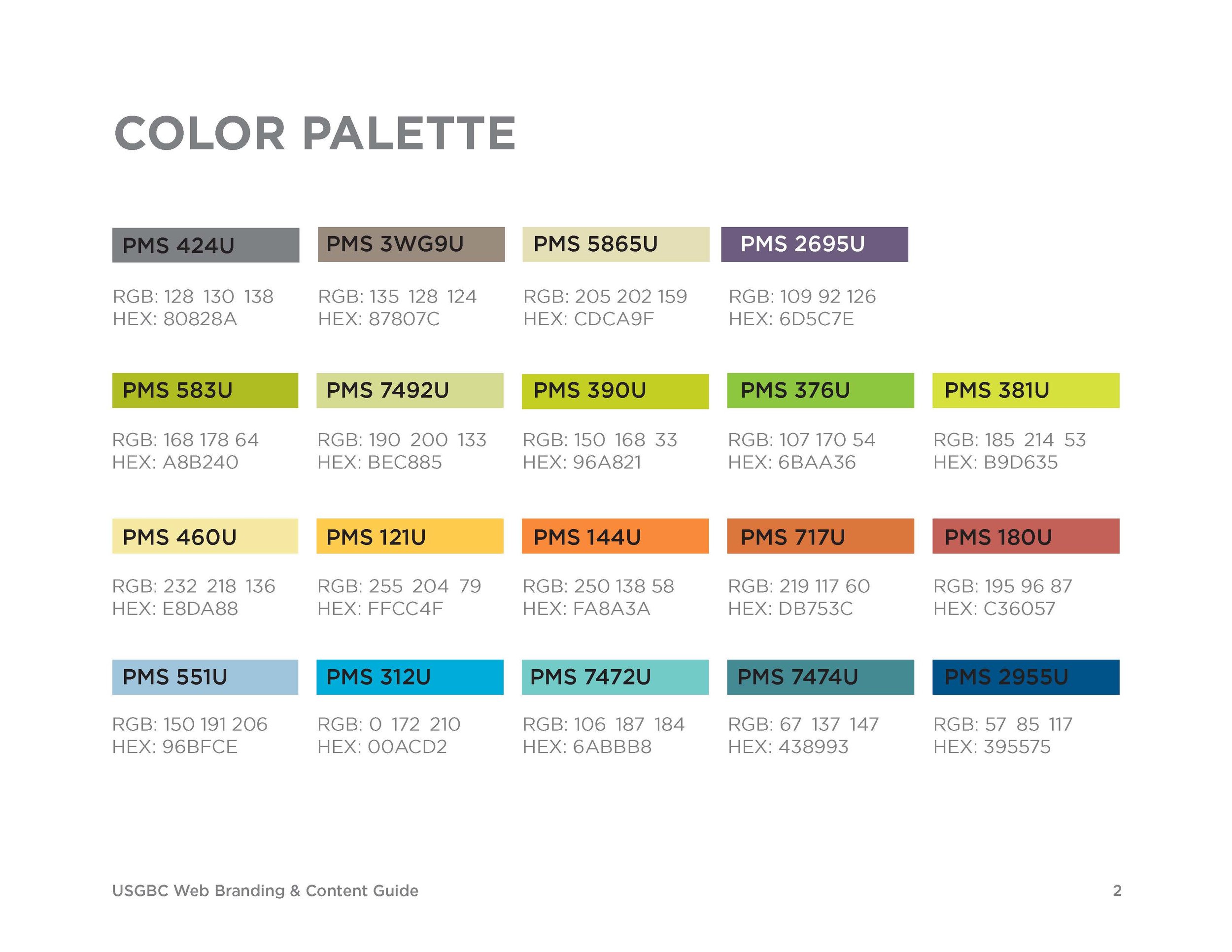 COLOR PALETTE

PMS 424U

RGB: 128 130 138
HEX: 80828A

PMS 3WG9U

RGB: 135 128 124
HEX: 87807C

PMS 5865U

RGB: 205 202 159
HEX: CDCA9F

PMS 2695U

RGB: 109 92 126
HEX: 6D5C7E

PMS 583U

RGB: 168 178 64
HEX: A8B240

PMS 7492U

RGB: 190 200 133
HEX: BEC885

PMS 390U

RGB: 150 168 33
HEX: 96A821

PMS 376U

RGB: 107 170 54
HEX: 6BAA36

PMS 381U

RGB: 185 214 53
HEX: B9D635

PMS 460U

RGB: 232 218 136
HEX: E8DA88

PMS 121U

RGB: 255 204 79
HEX: FFCC4F

PMS 144U

RGB: 250 138 58
HEX: FA8A3A

PMS 717U

RGB: 219 117 60
HEX: DB753C

PMS 180U

RGB: 195 96 87
HEX: C36057

PMS 551U

RGB: 150 191 206
HEX: 96BFCE

PMS 312U

RGB: 0 172 210
HEX: 00ACD2

PMS 7472U

RGB: 106 187 184
HEX: 6ABBB8

PMS 7474U

RGB: 67 137 147
HEX: 438993

PMS 2955U

RGB: 57 85 117
HEX: 395575

USGBC Web Branding & Content Guide 2